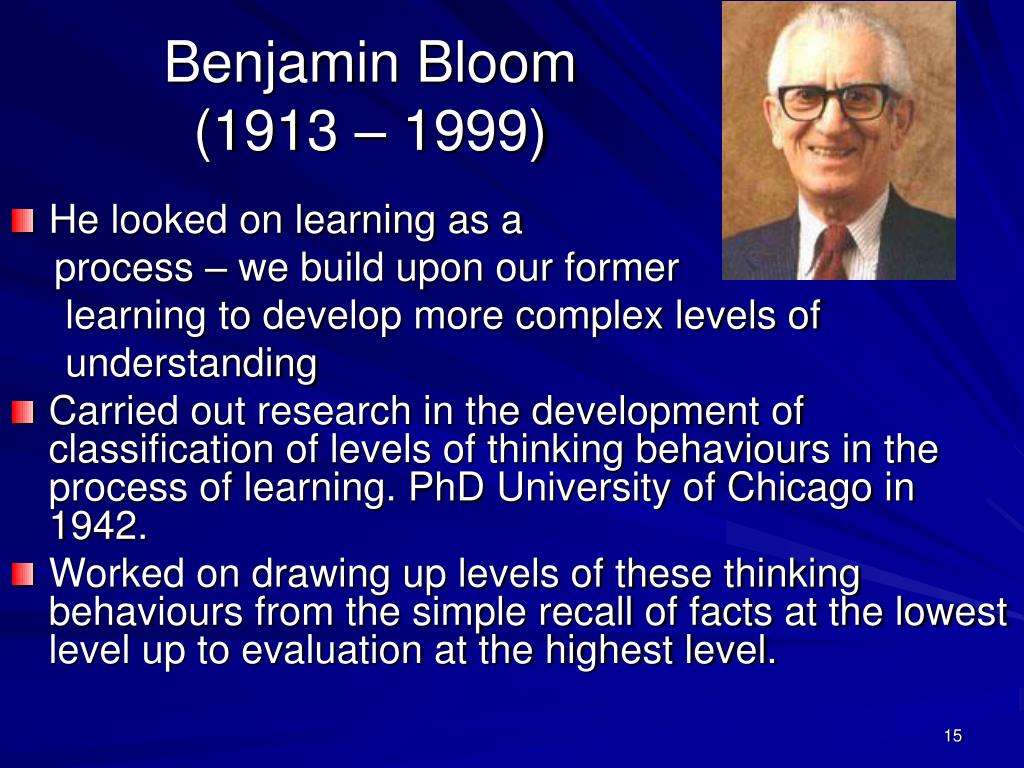 Benjamin Bloom
(1913 – 1999)

He looked on learning as a process – we build upon our former learning to develop more complex levels of understanding

Carried out research in the development of classification of levels of thinking behaviours in the process of learning. PhD University of Chicago in 1942.

Worked on drawing up levels of these thinking behaviours from the simple recall of facts at the lowest level up to evaluation at the highest level.

15